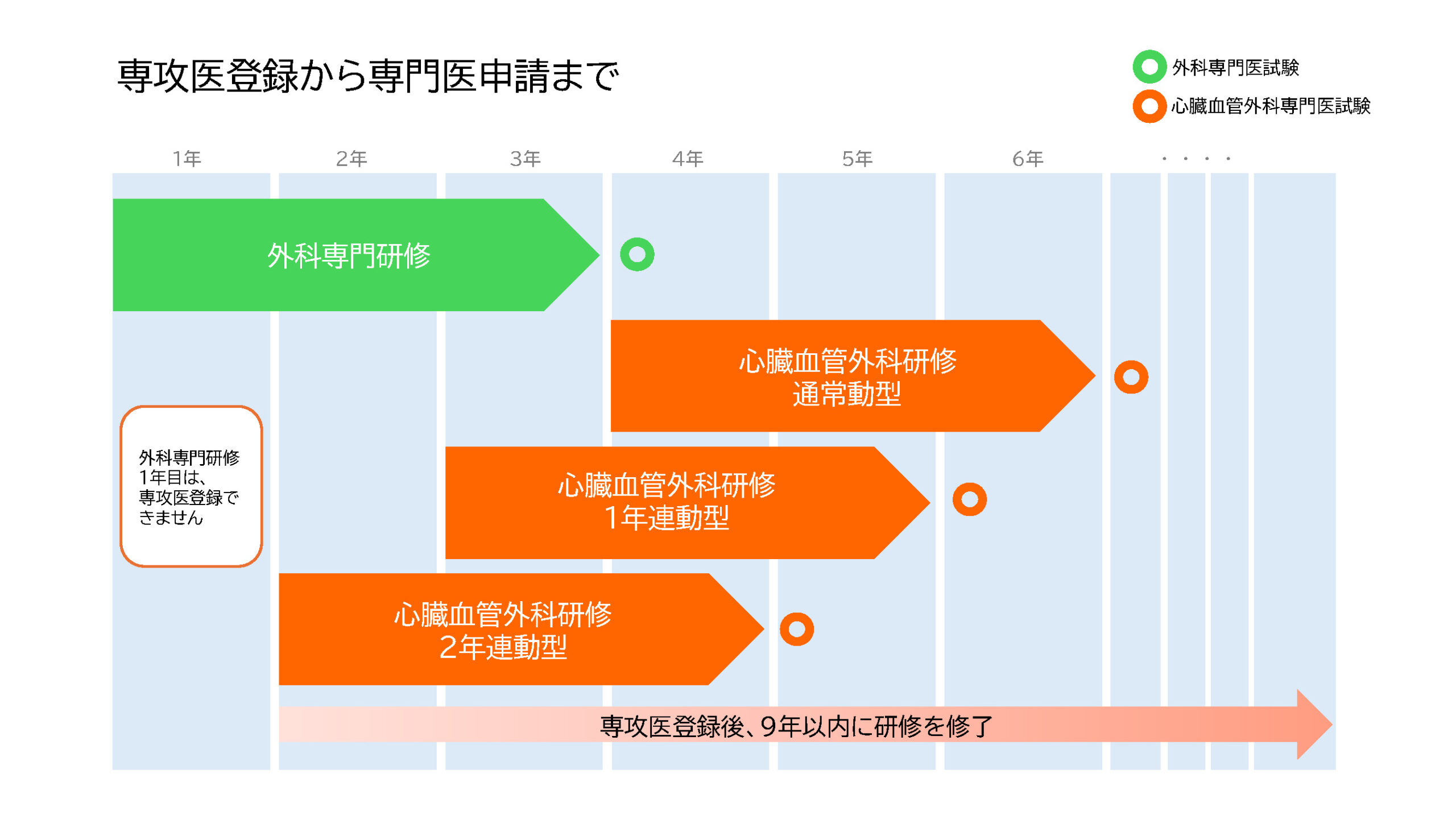 専攻医登録から専門医申請まで

外科専門医試験
心臓血管外科専門医試験

1年 2年 3年 4年 5年 6年 ・・・・

外科専門研修

心臓血管外科研修
通常動型

外科専門研修1年目は、専攻医登録できません

心臓血管外科研修
1年連動型

心臓血管外科研修
2年連動型

専攻医登録後、9年以内に研修を修了